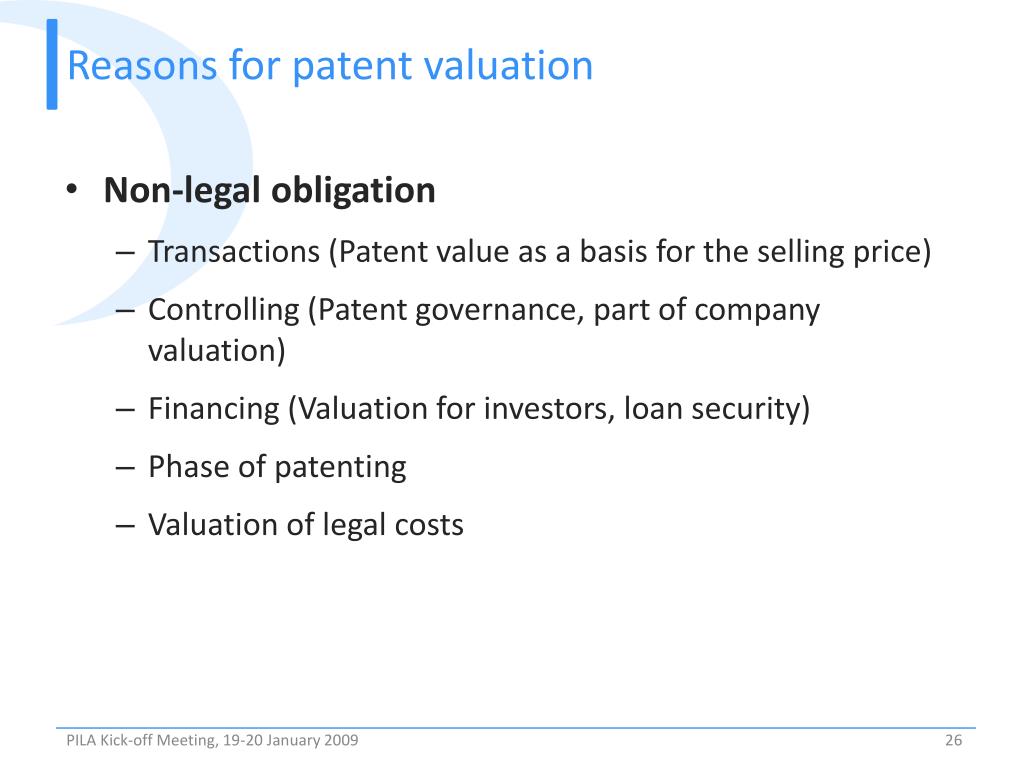 Reasons for patent valuation

• Non-legal obligation
– Transactions (Patent value as a basis for the selling price)
– Controlling (Patent governance, part of company valuation)
– Financing (Valuation for investors, loan security)
– Phase of patenting
– Valuation of legal costs

PILA Kick-off Meeting, 19-20 January 2009

26